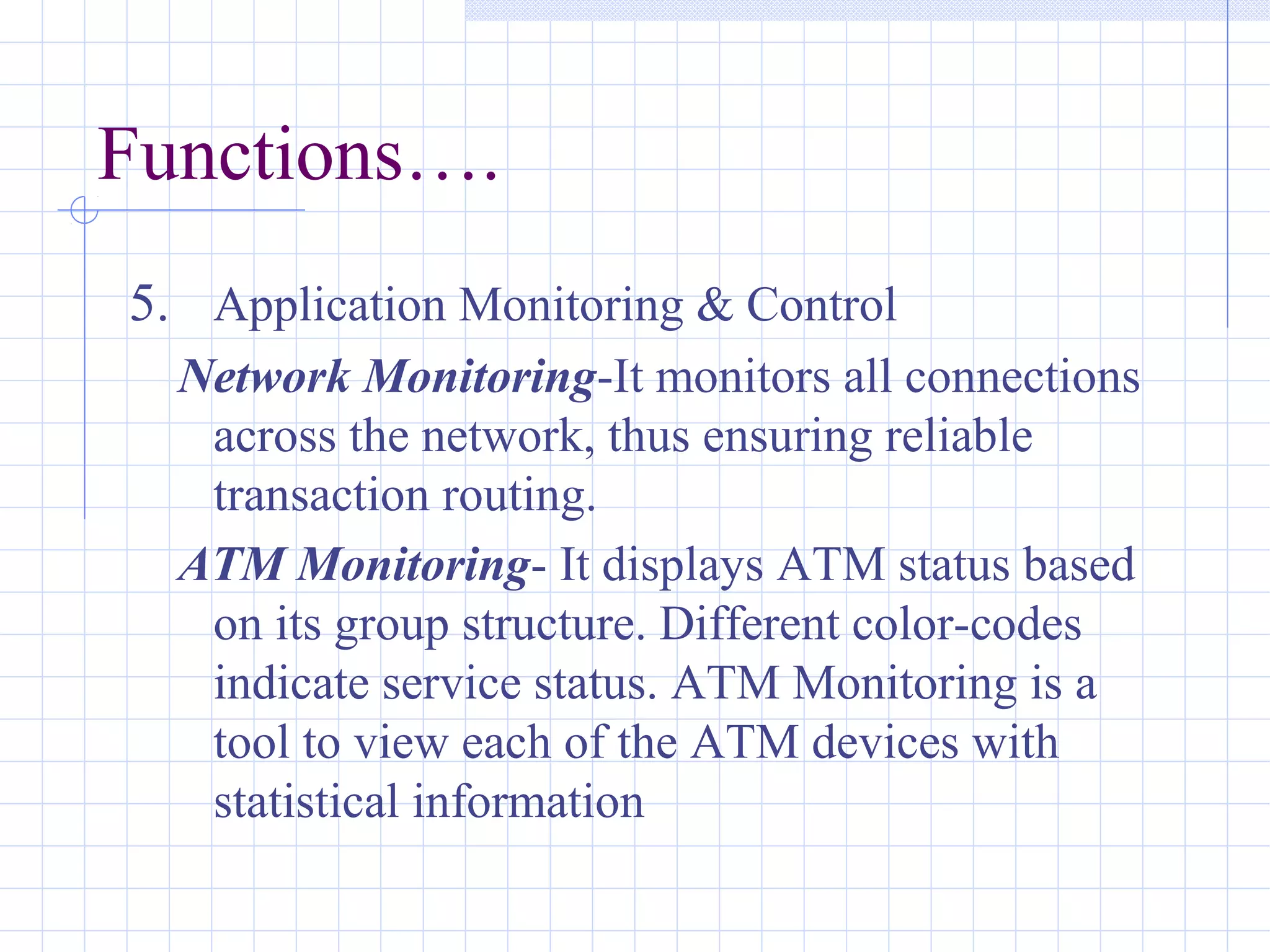 Functions….

5. Application Monitoring & Control

Network Monitoring-It monitors all connections across the network, thus ensuring reliable transaction routing.

ATM Monitoring- It displays ATM status based on its group structure. Different color-codes indicate service status. ATM Monitoring is a tool to view each of the ATM devices with statistical information